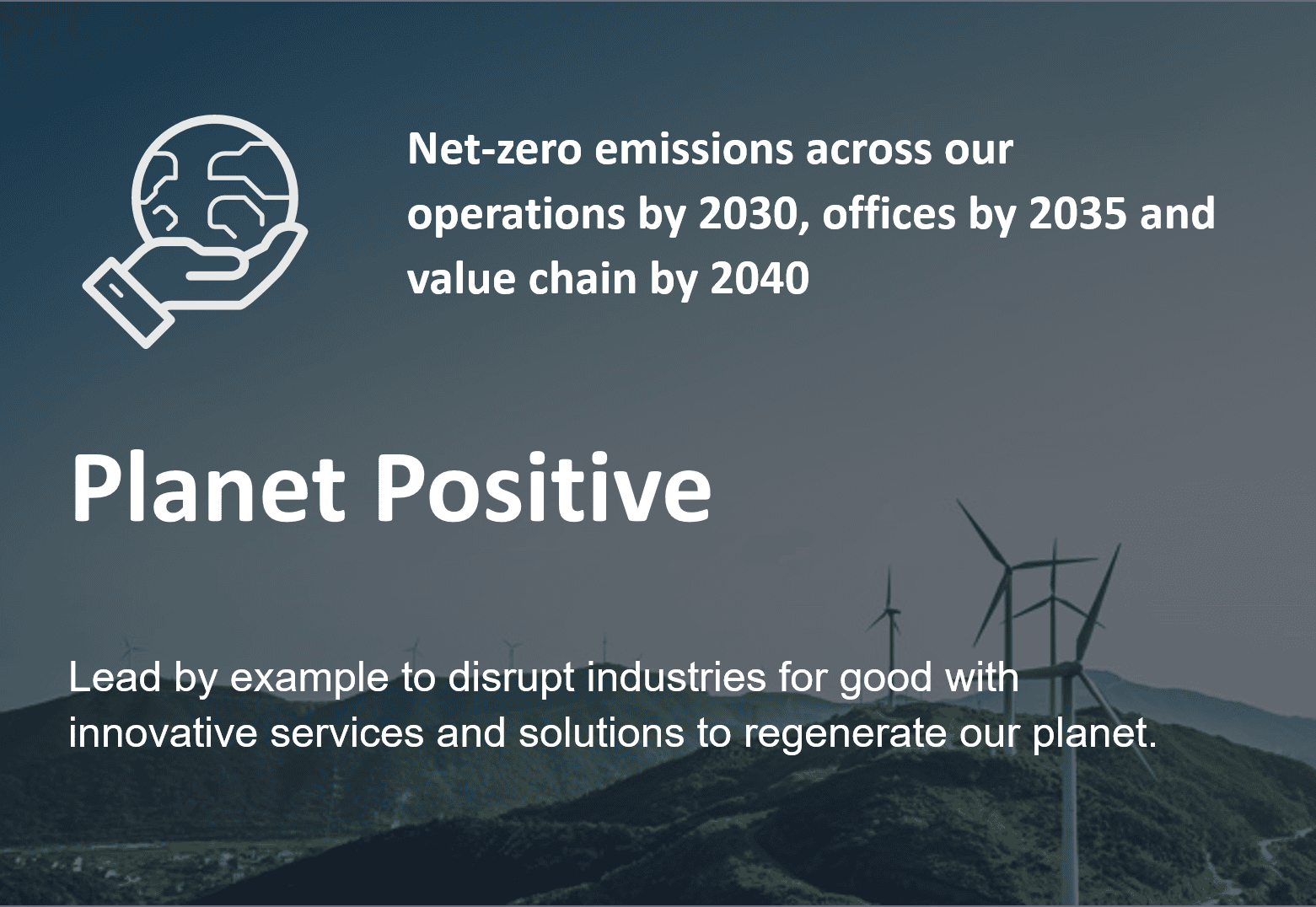 Net-zero emissions across our operations by 2030, offices by 2035 and value chain by 2040

Planet Positive

Lead by example to disrupt industries for good with innovative services and solutions to regenerate our planet.